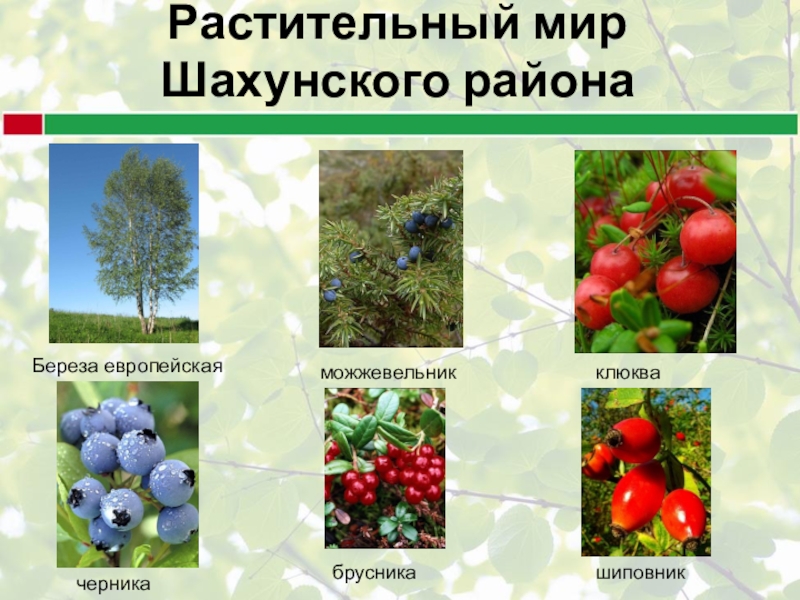 Растительный мир Шахунского района

Береза европейская

можжевельник

клюква

черника

брусника

шиповник